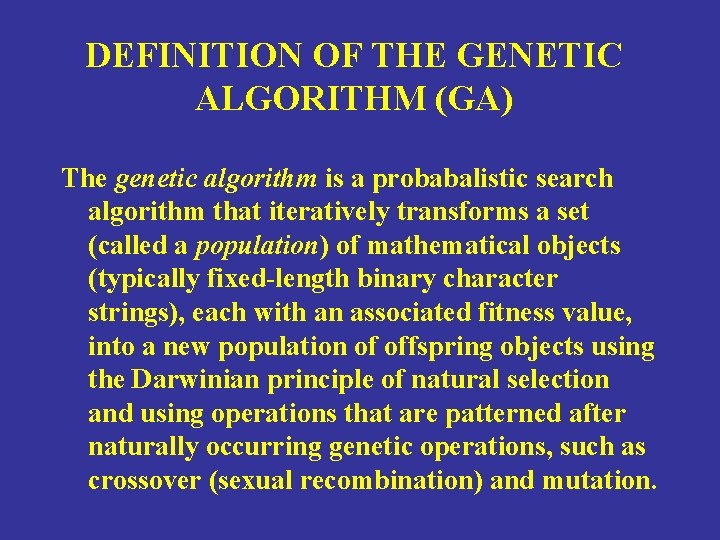 DEFINITION OF THE GENETIC ALGORITHM (GA)

The genetic algorithm is a probabalistic search algorithm that iteratively transforms a set (called a population) of mathematical objects (typically fixed-length binary character strings), each with an associated fitness value, into a new population of offspring objects using the Darwinian principle of natural selection and using operations that are patterned after naturally occurring genetic operations, such as crossover (sexual recombination) and mutation.